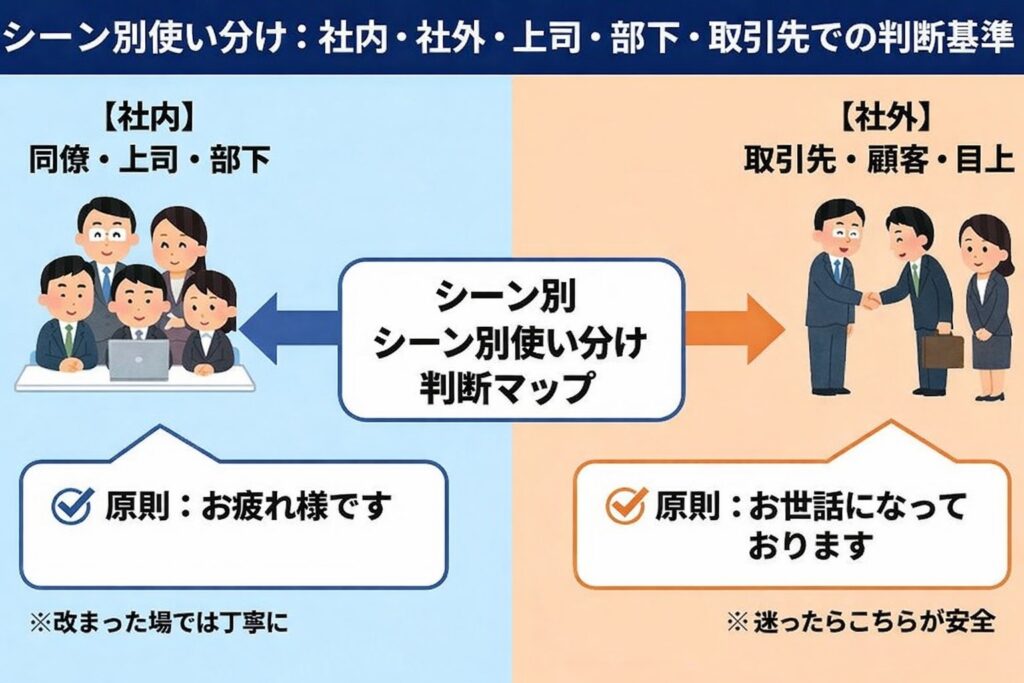 シーン別使い分け：社内・社外・上司・部下・取引先での判断基準

【社内】
同僚・上司・部下

シーン別
シーン別使い分け
判断マップ

【社外】
取引先・顧客・目上

原則：お疲れ様です

※改まった場では丁寧に

原則：お世話になっております

※迷ったらこちらが安全